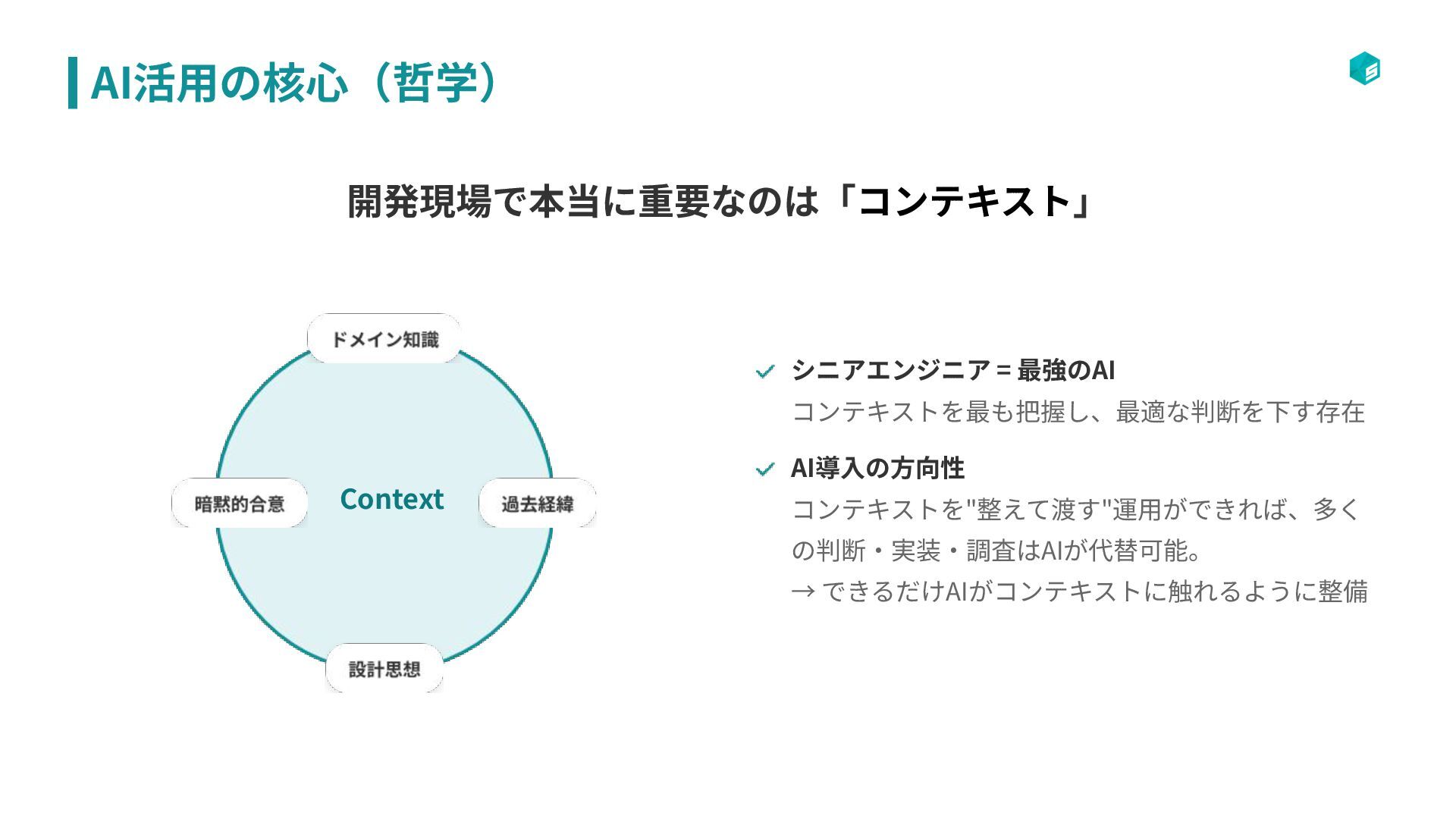 AI活用の核心（哲学）

開発現場で本当に重要なのは「コンテキスト」

ドメイン知識

暗黙的合意

Context

過去経緯

設計思想

シニアエンジニア = 最強のAI
コンテキストを最も把握し、最適な判断を下す存在

AI導入の方向性
コンテキストを"整えて渡す"運用ができれば、多くの判断・実装・調査はAIが代替可能。
→ できるだけAIがコンテキストに触れるように整備